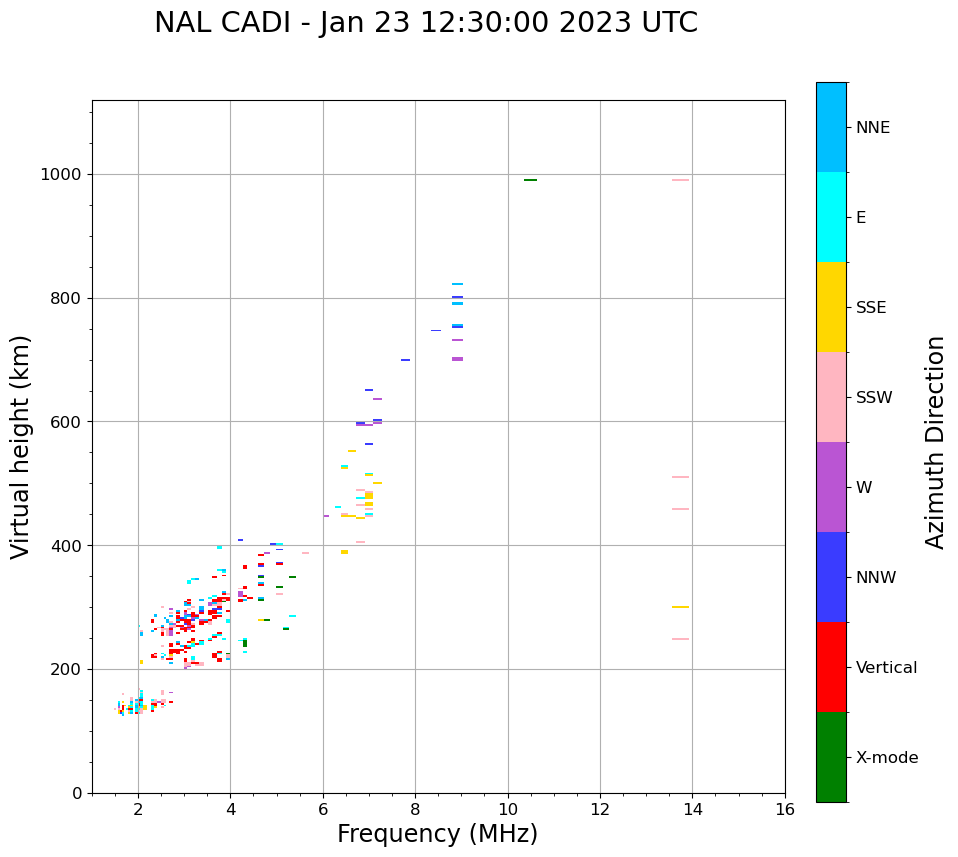 NAL CADI - Jan 23 12:30:00 2023 UTC

Virtual height (km)

1000
800
600
400
200
0

2
4
6
8
10
12
14
16

Frequency (MHz)

NNE
E
SSE
SSW
W
NNW
Vertical
X-mode

Azimuth Direction